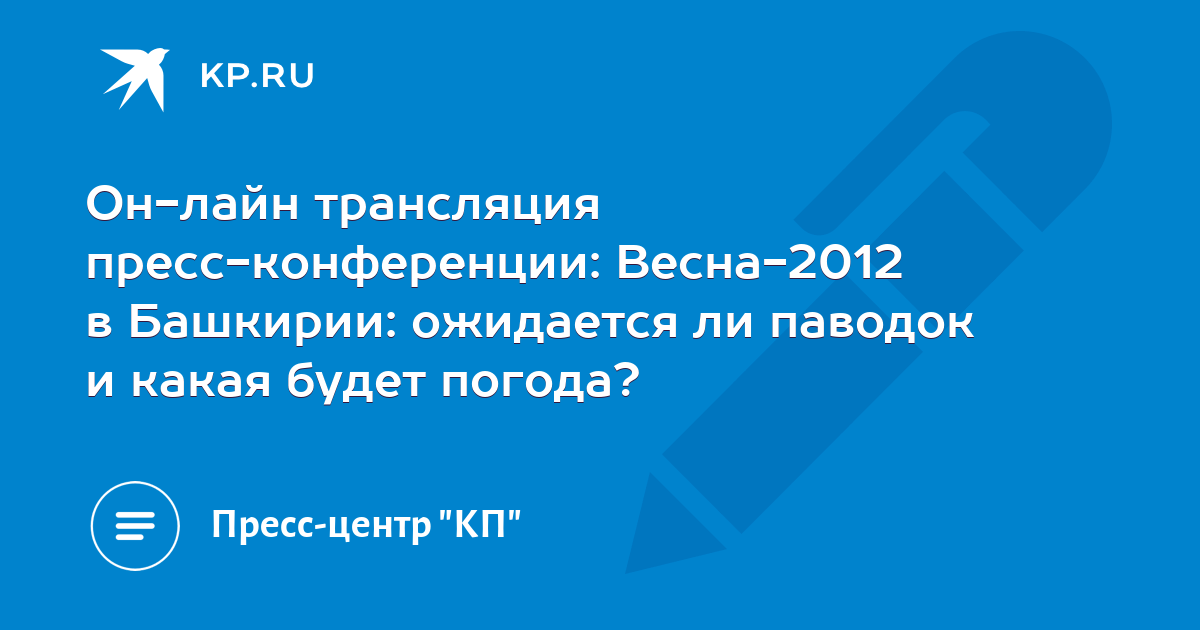 KP.RU

Он-лайн трансляция пресс-конференции: Весна-2012 в Башкирии: ожидается ли паводок и какая будет погода?

Пресс-центр "КП"